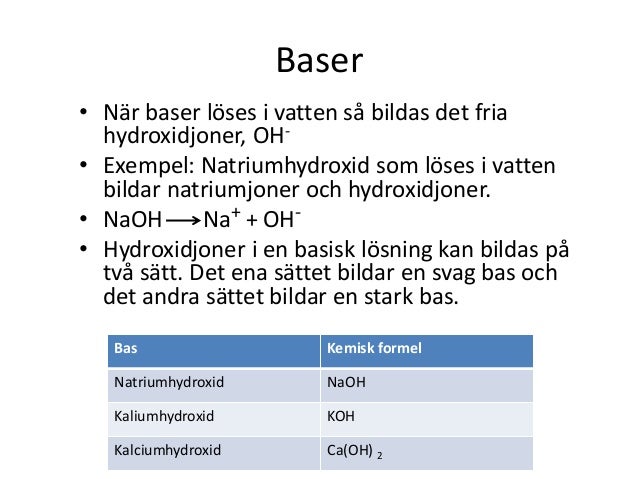 Baser

• När baser löses i vatten så bildas det fria hydroxidjoner, $OH^-$
• Exempel: Natriumhydroxid som löses i vatten bildar natriumjoner och hydroxidjoner.
• $NaOH \longrightarrow Na^+ + OH^-$
• Hydroxidjoner i en basisk lösning kan bildas på två sätt. Det ena sättet bildar en svag bas och det andra sättet bildar en stark bas.

| Bas | Kemisk formel |
|---|---|
| Natriumhydroxid | $NaOH$ |
| Kaliumhydroxid | $KOH$ |
| Kalciumhydroxid | $Ca(OH)_2$ |